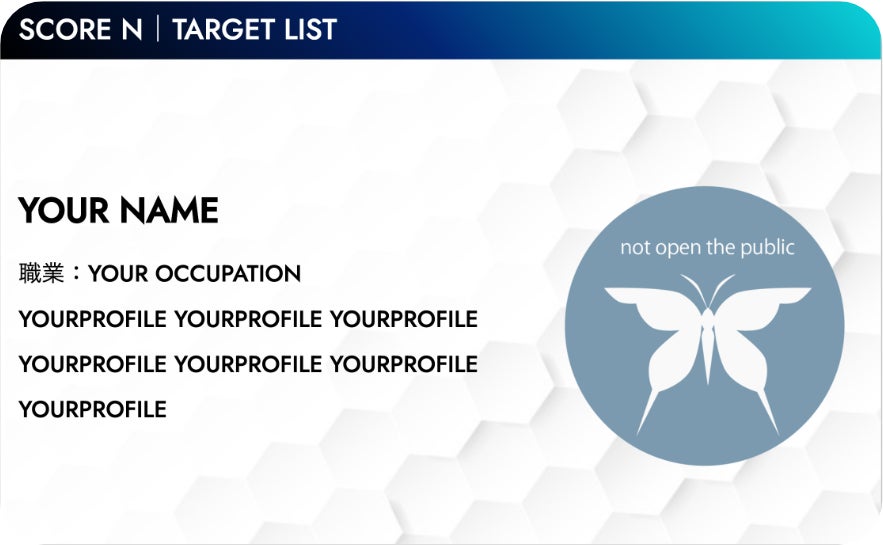 SCORE N | TARGET LIST

YOUR NAME

職業：YOUR OCCUPATION

YOURPROFILE YOURPROFILE YOURPROFILE YOURPROFILE YOURPROFILE YOURPROFILE YOURPROFILE

not open the public